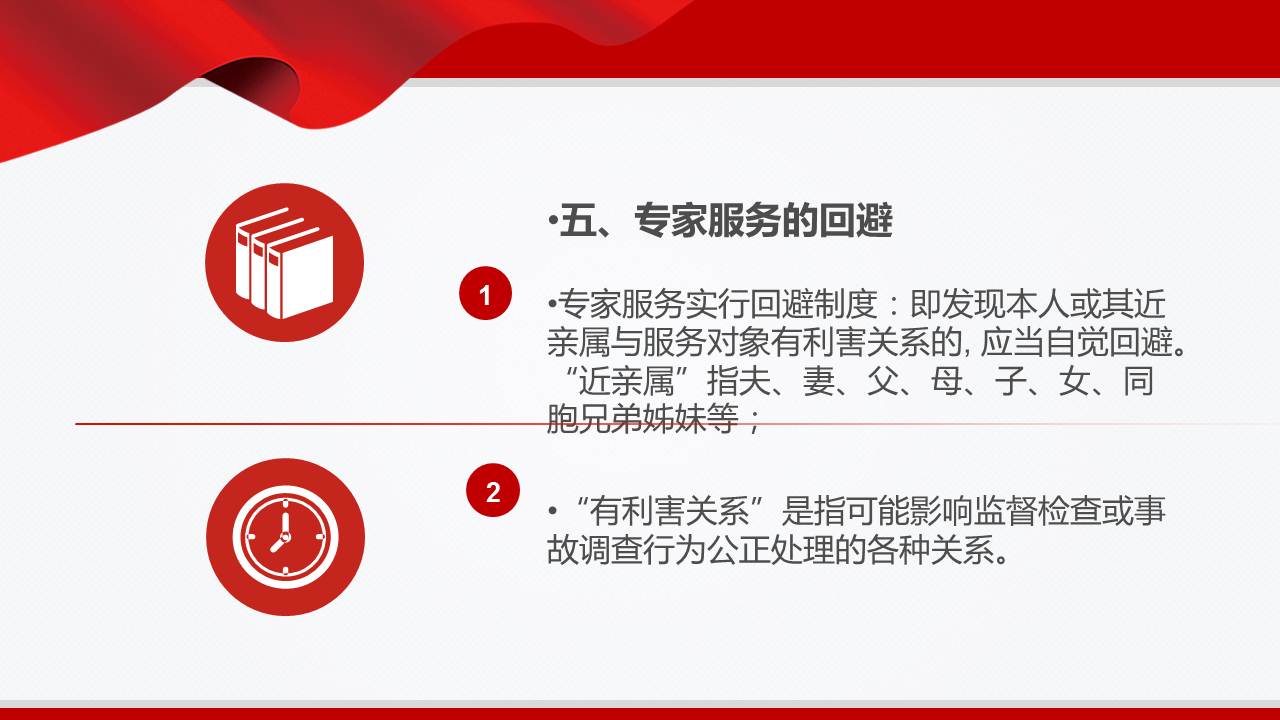 •五、专家服务的回避

1

•专家服务实行回避制度：即发现本人或其近亲属与服务对象有利害关系的, 应当自觉回避。“近亲属”指夫、妻、父、母、子、女、同胞兄弟姊妹等；

2

•“有利害关系”是指可能影响监督检查或事故调查行为公正处理的各种关系。